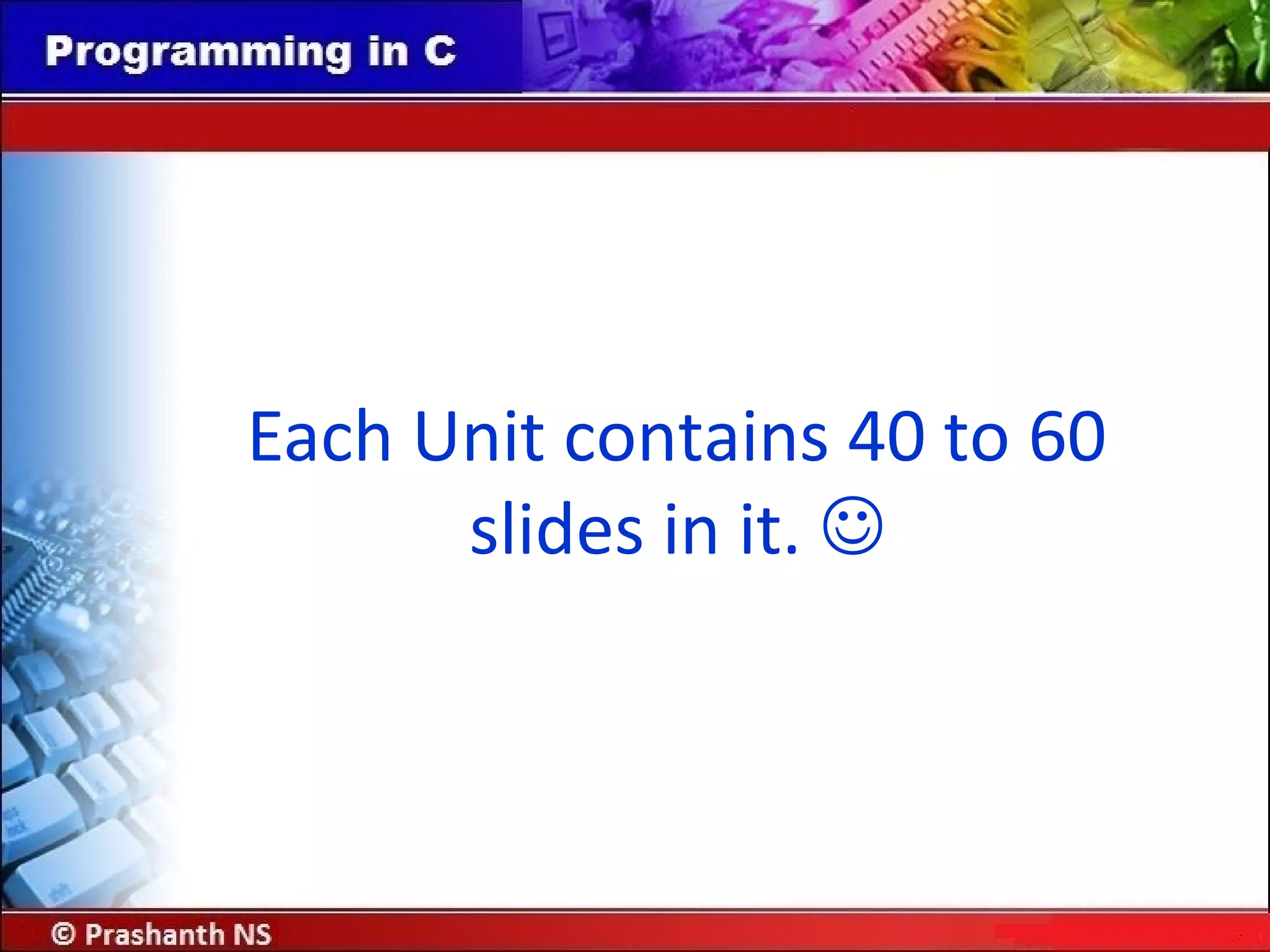 Programming in C

Each Unit contains 40 to 60 slides in it. ☺

© Prashanth NS